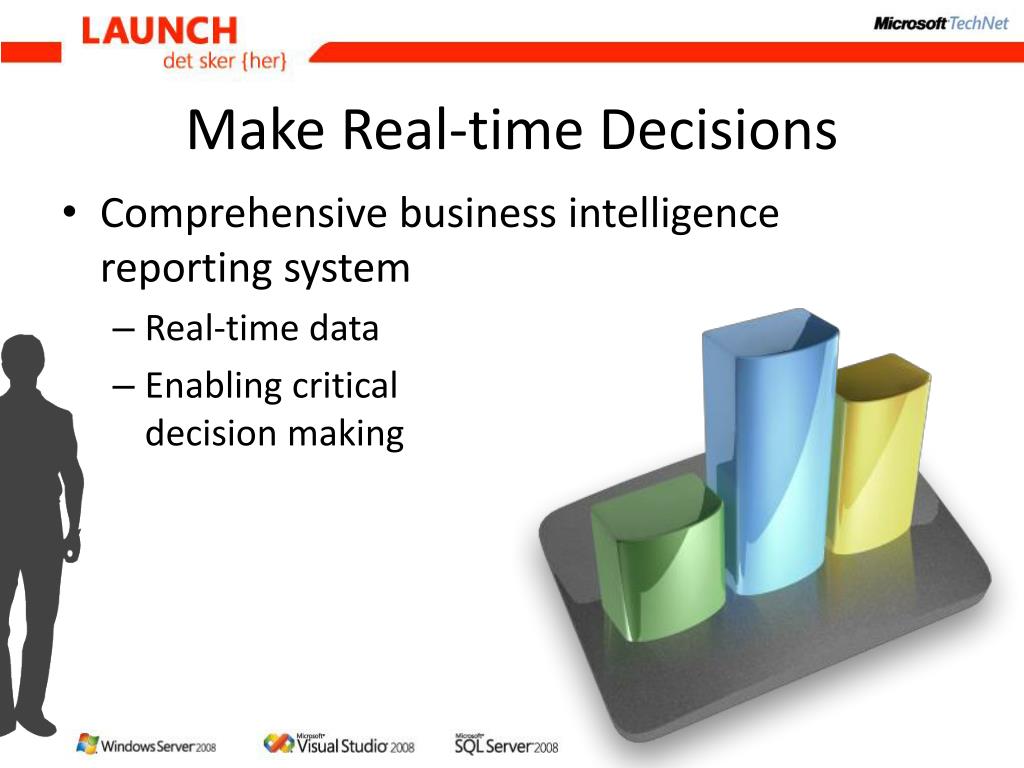 LAUNCH
det sker {her}

Microsoft TechNet

Make Real-time Decisions

• Comprehensive business intelligence reporting system
  – Real-time data
  – Enabling critical decision making

Windows Server 2008
Microsoft Visual Studio 2008
Microsoft SQL Server 2008